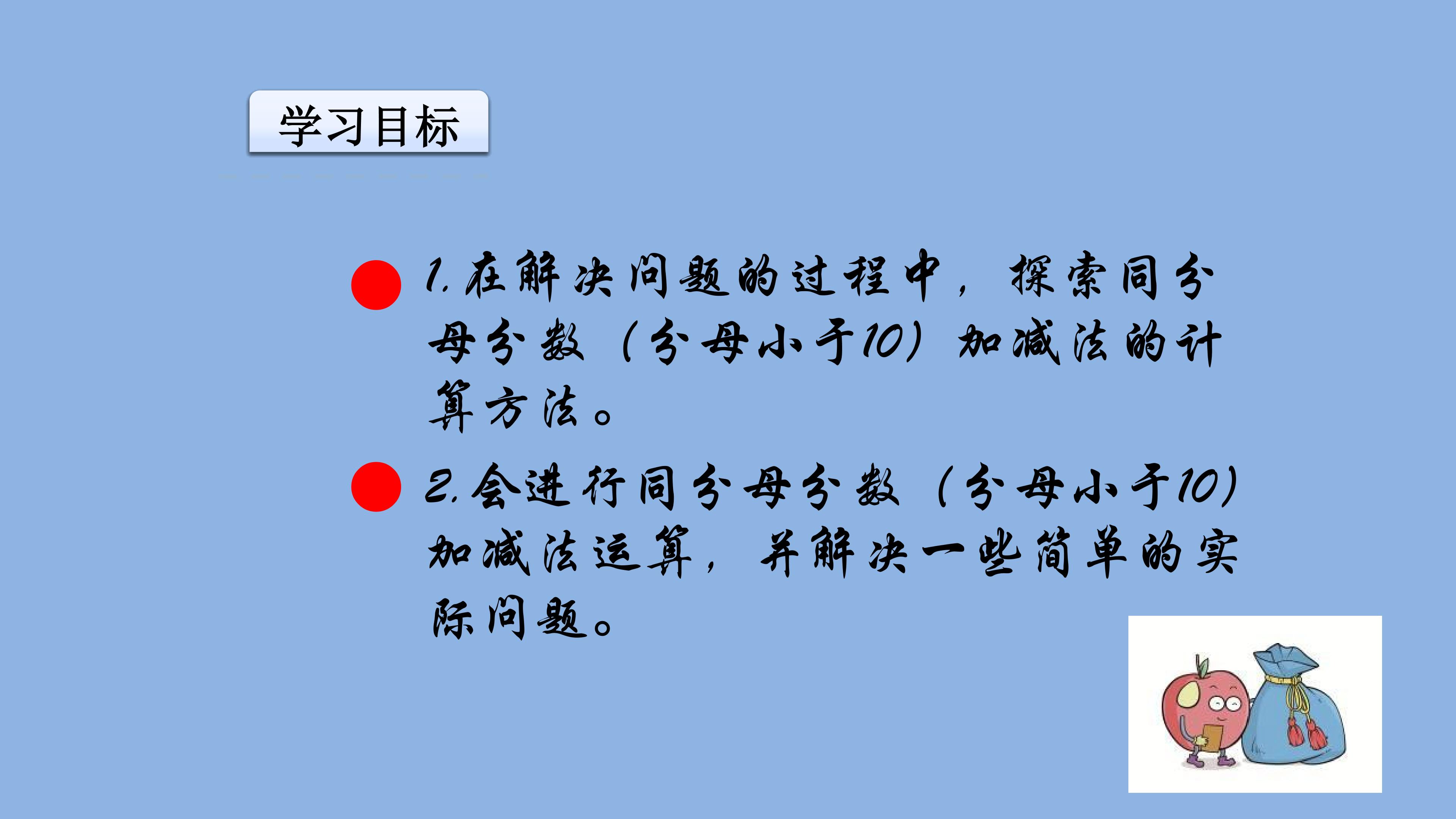 学习目标

• 1.在解决问题的过程中，探索同分母分数（分母小于10）加减法的计算方法。

• 2.会进行同分母分数（分母小于10）加减法运算，并解决一些简单的实际问题。